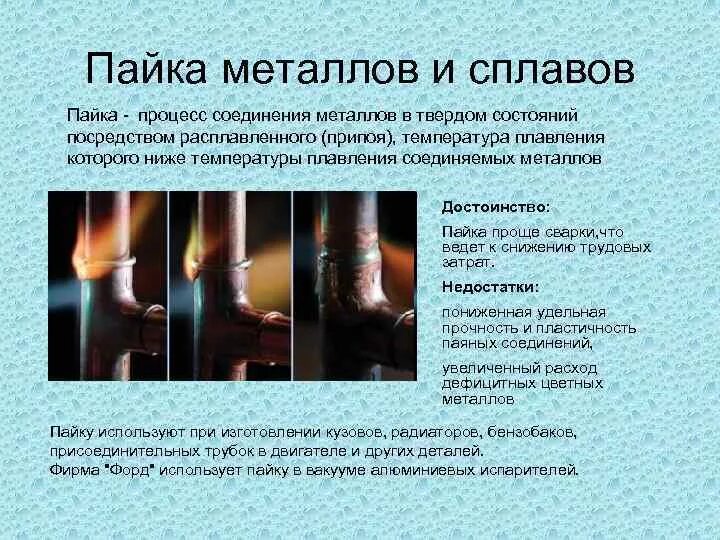 Пайка металлов и сплавов

Пайка - процесс соединения металлов в твердом состояний посредством расплавленного (припоя), температура плавления которого ниже температуры плавления соединяемых металлов

Достоинство:

Пайка проще сварки,что ведет к снижению трудовых затрат.

Недостатки:

пониженная удельная прочность и пластичность паяных соединений,

увеличенный расход дефицитных цветных металлов

Пайку используют при изготовлении кузовов, радиаторов, бензобаков, присоединительных трубок в двигателе и других деталей.
Фирма "Форд" использует пайку в вакууме алюминиевых испарителей.